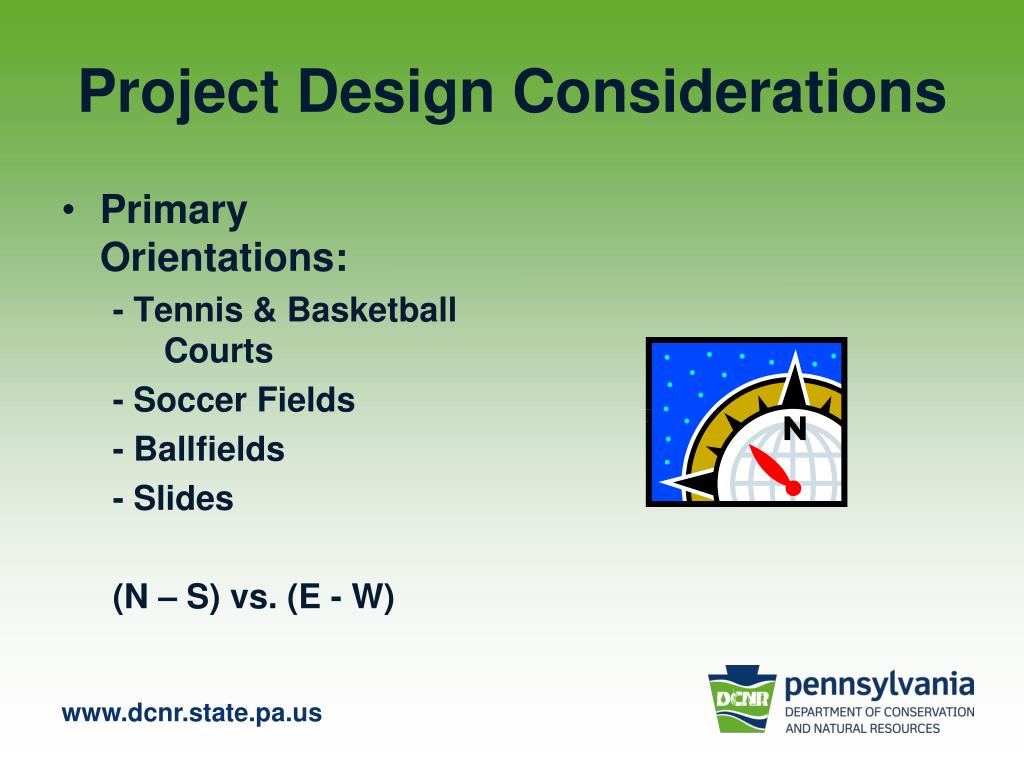 Project Design Considerations

• Primary Orientations:

- Tennis & Basketball Courts

- Soccer Fields

- Ballfields

- Slides

(N – S) vs. (E - W)

N

www.dcnr.state.pa.us

DCNR pennsylvania
DEPARTMENT OF CONSERVATION AND NATURAL RESOURCES